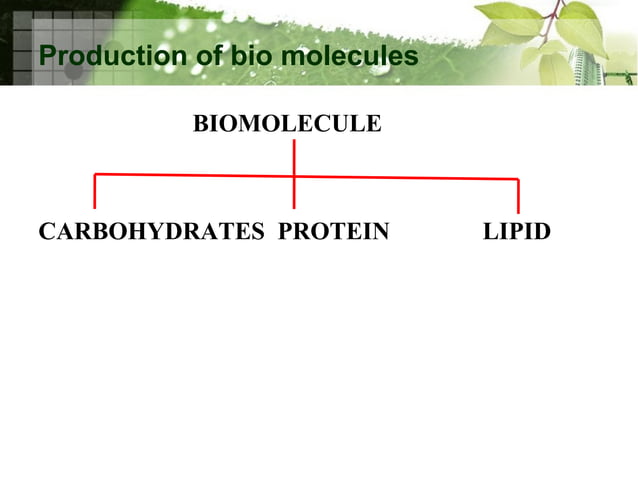 Production of bio molecules

BIOMOLECULE

CARBOHYDRATES PROTEIN LIPID